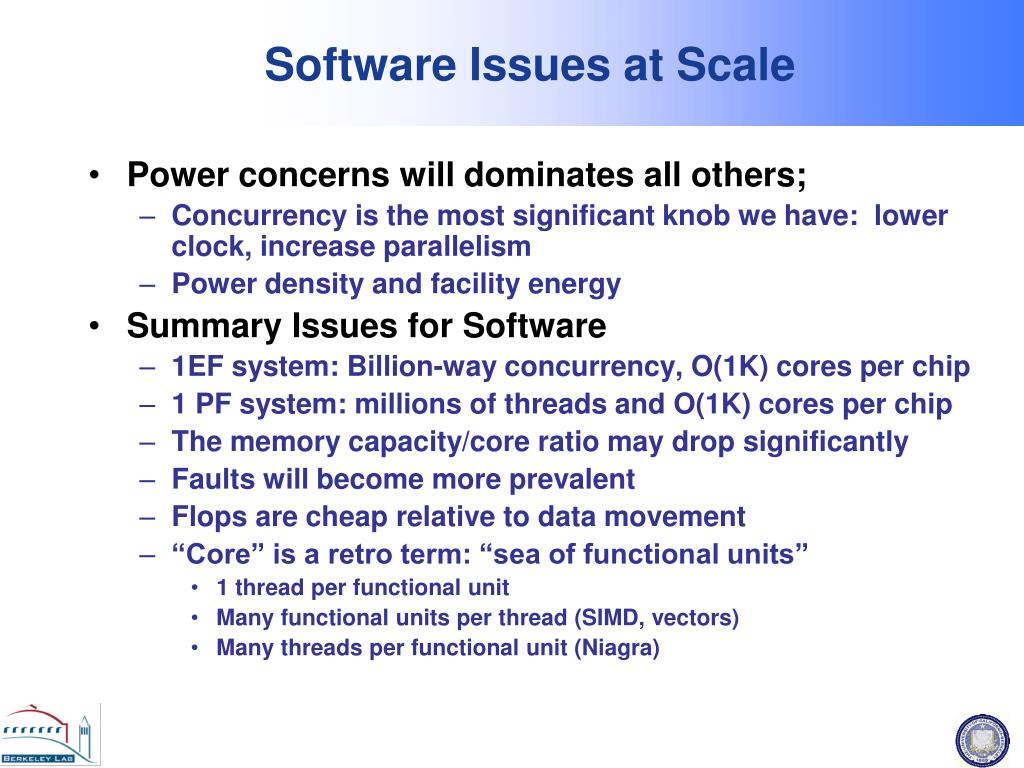 Software Issues at Scale

• Power concerns will dominates all others;
– Concurrency is the most significant knob we have: lower clock, increase parallelism
– Power density and facility energy
• Summary Issues for Software
– 1EF system: Billion-way concurrency, O(1K) cores per chip
– 1 PF system: millions of threads and O(1K) cores per chip
– The memory capacity/core ratio may drop significantly
– Faults will become more prevalent
– Flops are cheap relative to data movement
– “Core” is a retro term: “sea of functional units”
• 1 thread per functional unit
• Many functional units per thread (SIMD, vectors)
• Many threads per functional unit (Niagra)

BERKELEY LAB